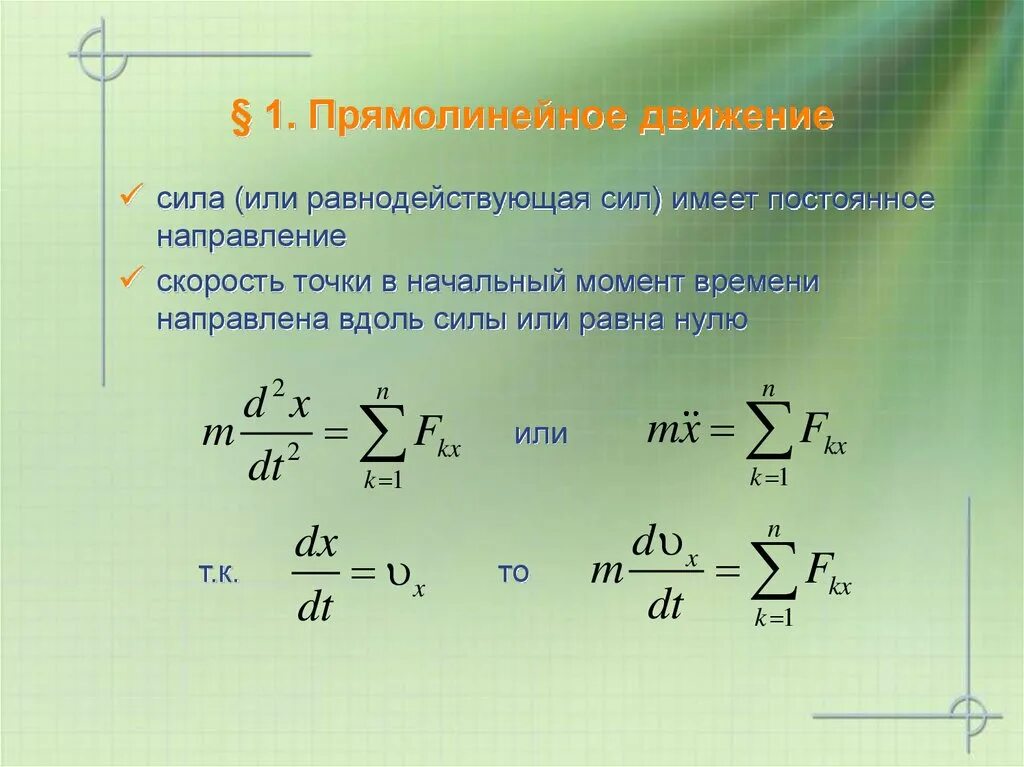 § 1. Прямолинейное движение

✓ сила (или равнодействующая сил) имеет постоянное направление

✓ скорость точки в начальный момент времени направлена вдоль силы или равна нулю

$m\frac{d^2x}{dt^2} = \sum_{k=1}^{n} F_{kx}$ или $m\ddot{x} = \sum_{k=1}^{n} F_{kx}$

т.к. $\frac{dx}{dt} = \upsilon_x$ то $m\frac{d\upsilon_x}{dt} = \sum_{k=1}^{n} F_{kx}$